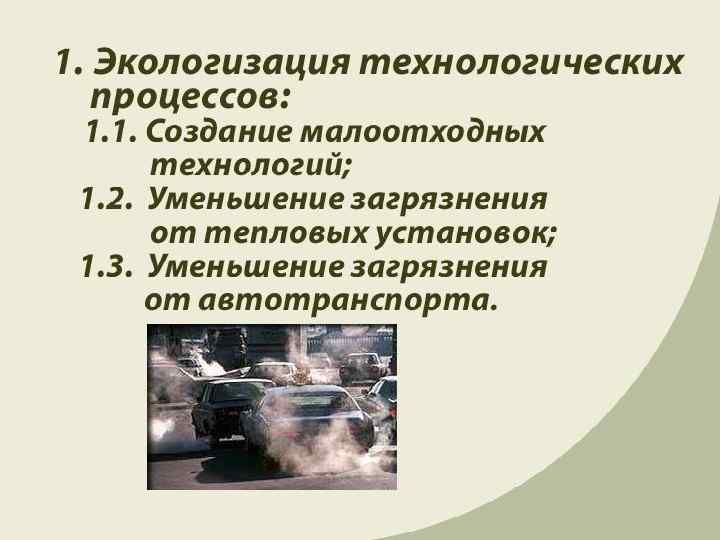 1. Экологизация технологических процессов:

1.1. Создание малоотходных технологий;

1.2. Уменьшение загрязнения от тепловых установок;

1.3. Уменьшение загрязнения от автотранспорта.